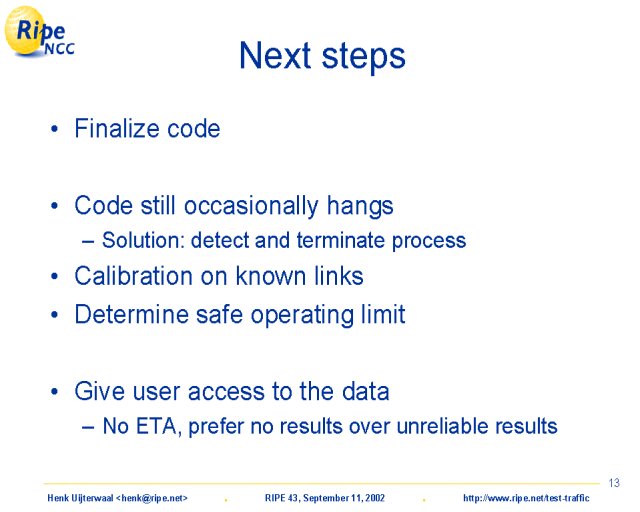 Ripe NCC

Next steps

• Finalize code

• Code still occasionally hangs
– Solution: detect and terminate process
• Calibration on known links
• Determine safe operating limit

• Give user access to the data
– No ETA, prefer no results over unreliable results

13

Henk Uijterwaal <henk@ripe.net> . RIPE 43, September 11, 2002 . http://www.ripe.net/test-traffic